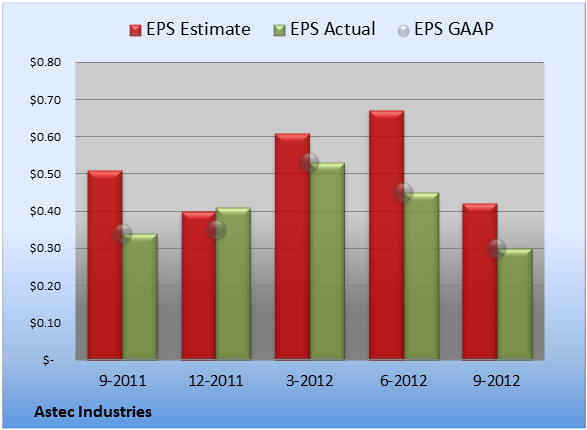 EPS Estimate EPS Actual EPS GAAP

$0.80
$0.70
$0.60
$0.50
$0.40
$0.30
$0.20
$0.10
$-

9-2011 12-2011 3-2012 6-2012 9-2012

Astec Industries